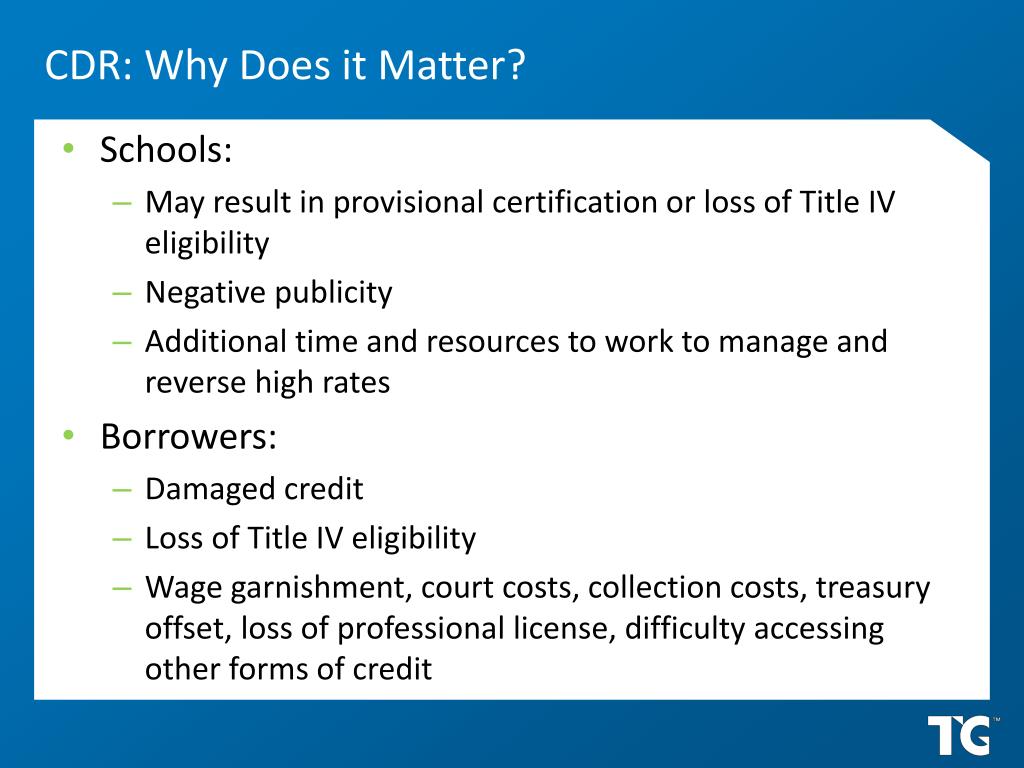 CDR: Why Does it Matter?

• Schools:
– May result in provisional certification or loss of Title IV eligibility
– Negative publicity
– Additional time and resources to work to manage and reverse high rates
• Borrowers:
– Damaged credit
– Loss of Title IV eligibility
– Wage garnishment, court costs, collection costs, treasury offset, loss of professional license, difficulty accessing other forms of credit

TG™